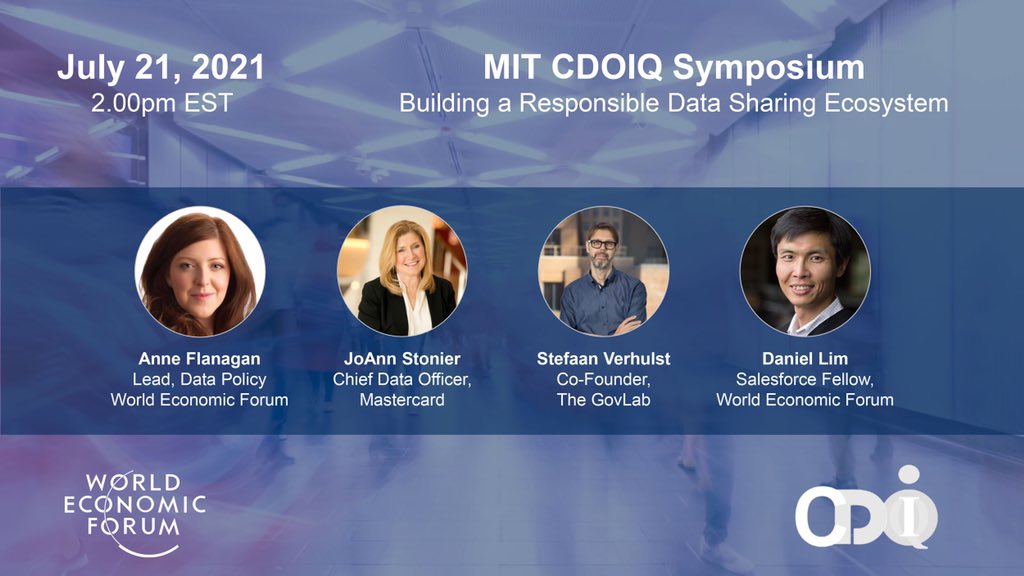 July 21, 2021
2.00pm EST

MIT CDOIQ Symposium
Building a Responsible Data Sharing Ecosystem

Anne Flanagan
Lead, Data Policy
World Economic Forum

JoAnn Stonier
Chief Data Officer,
Mastercard

Stefaan Verhulst
Co-Founder,
The GovLab

Daniel Lim
Salesforce Fellow,
World Economic Forum

WORLD
ECONOMIC
FORUM

CDOIQ